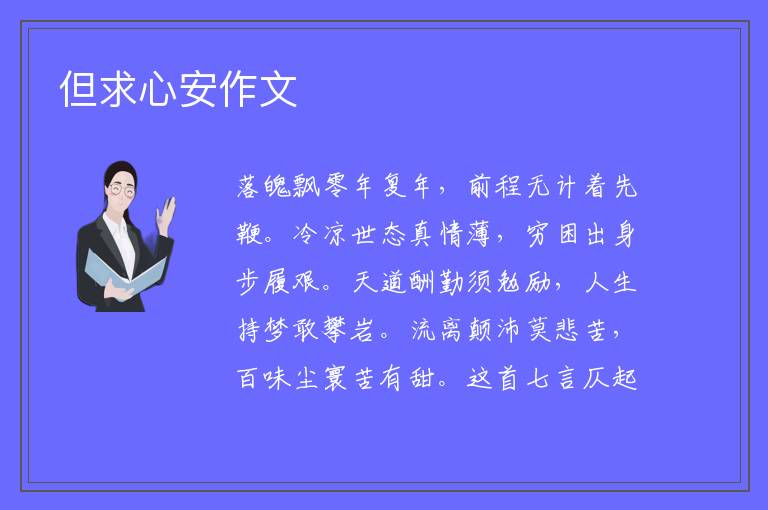 但求心安作文

落魄飘零年复年，前程无计着先鞭。冷凉世态真情薄，穷困出身步履艰。天道酬勤须勉励，人生持梦敢攀岩。流离颠沛莫悲苦，百味尘寰苦有甜。这首七言仄起